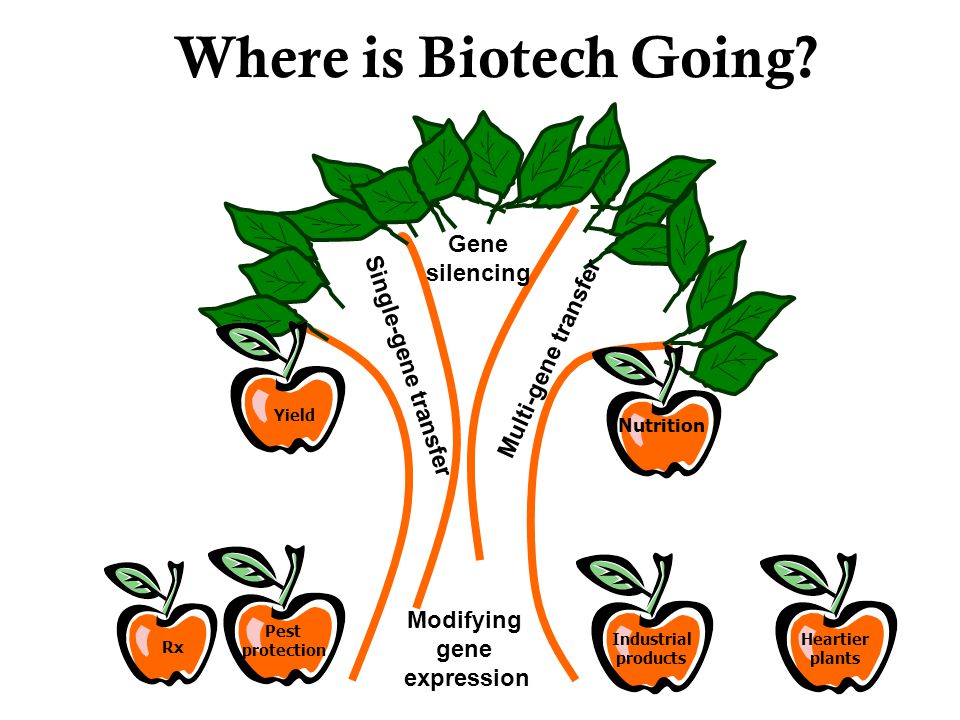 Where is Biotech Going?

Gene silencing

Single-gene transfer

Multi-gene transfer

Yield

Nutrition

Rx

Pest protection

Modifying gene expression

Industrial products

Heartier plants